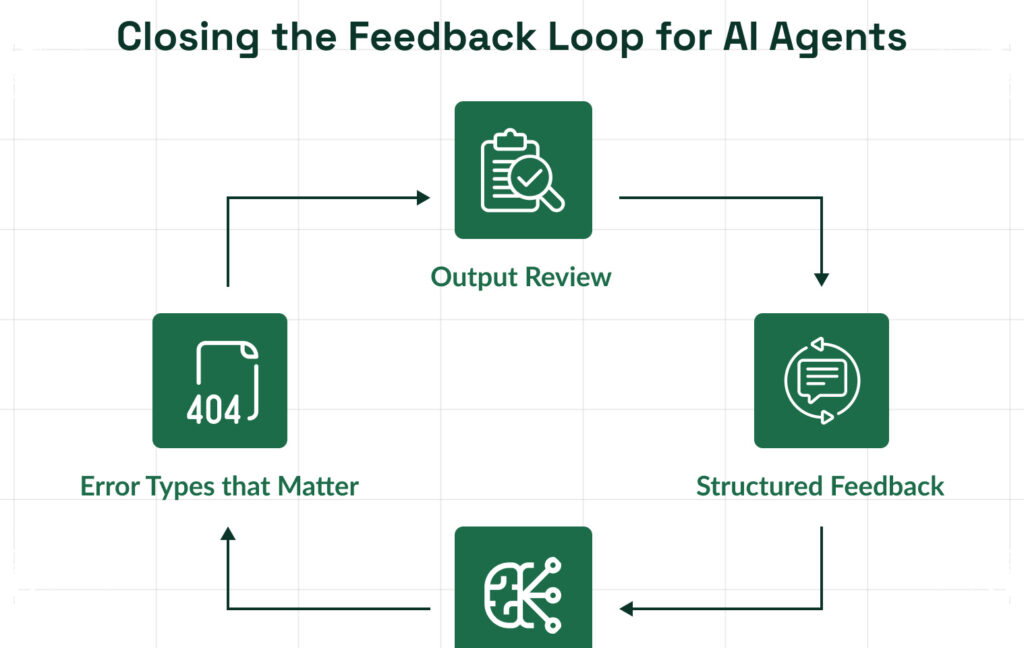 Closing the Feedback Loop for AI Agents

Output Review

404

Error Types that Matter

Structured Feedback